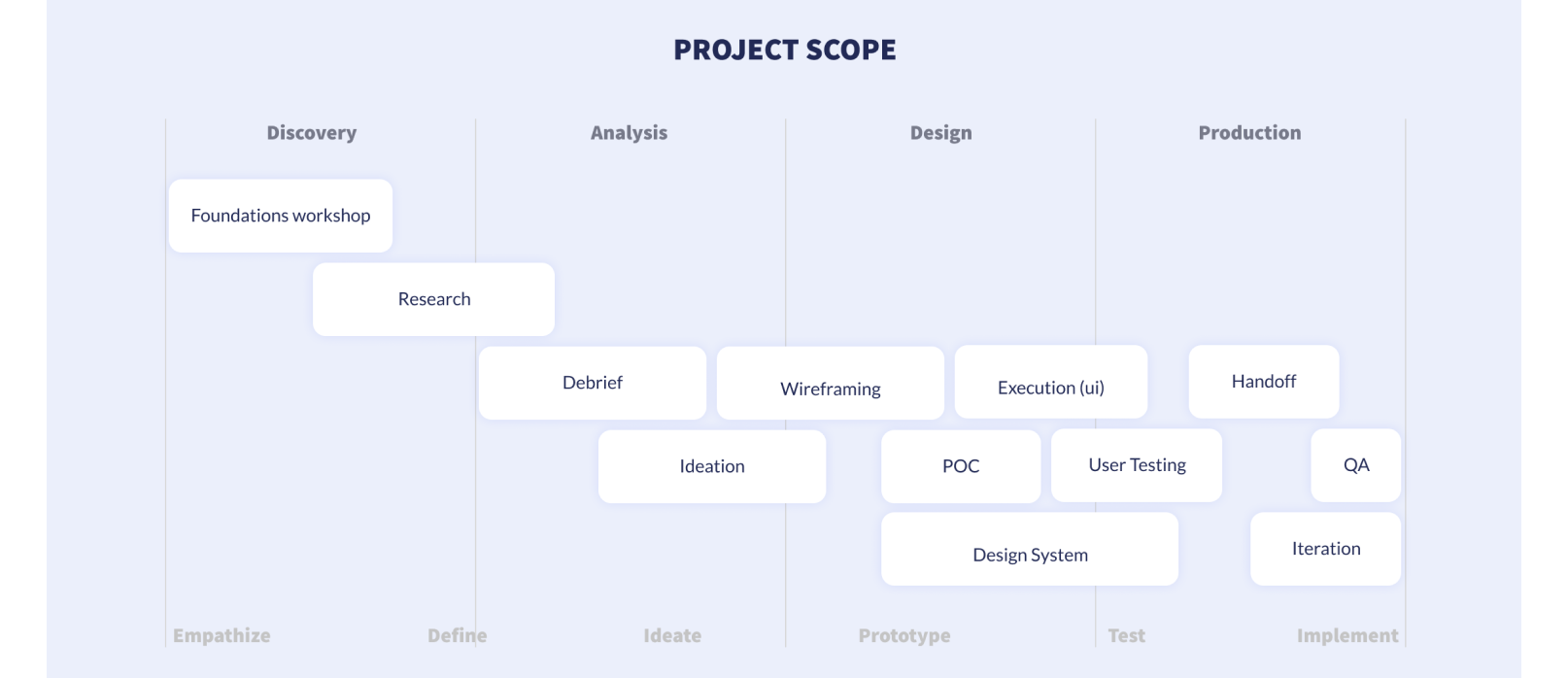 PROJECT SCOPE

Discovery

Analysis

Design

Production

Foundations workshop

Research

Debrief

Wireframing

Execution (ui)

Handoff

Ideation

POC

User Testing

QA

Design System

Iteration

Empathize

Define

Ideate

Prototype

Test

Implement